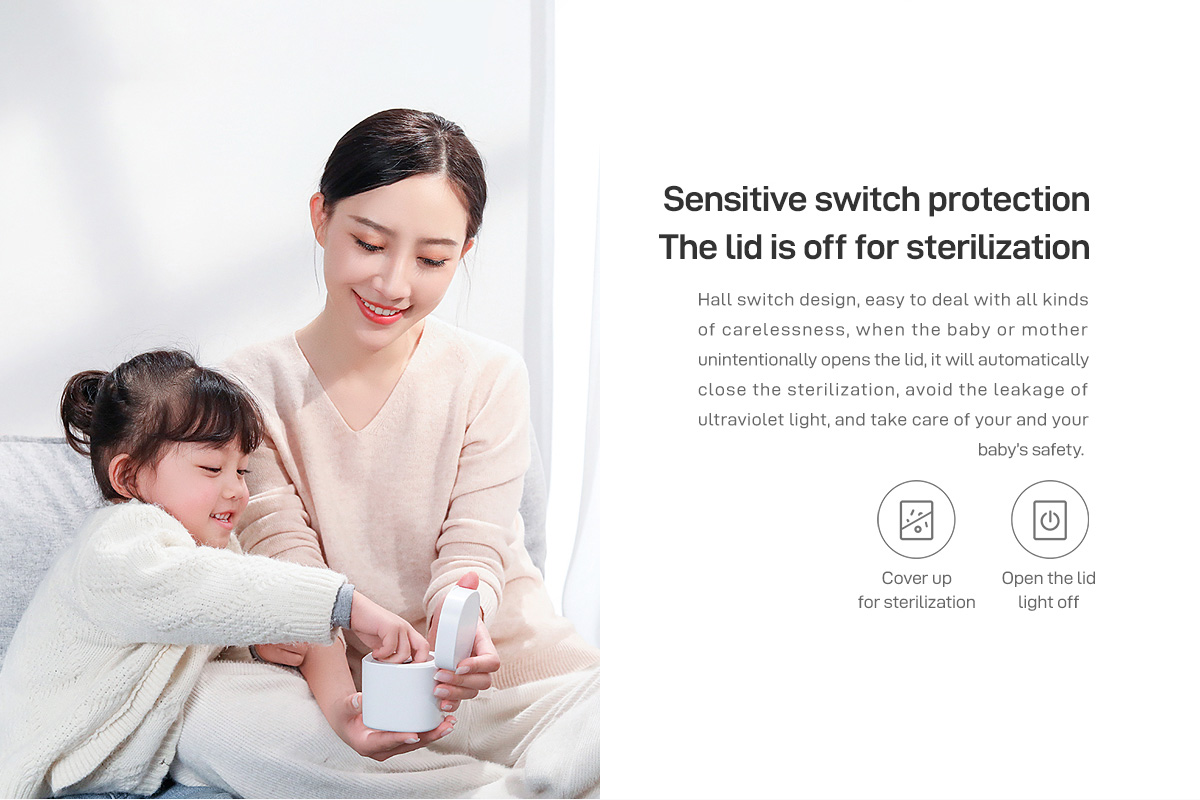 Sensitive switch protection
The lid is off for sterilization

Hall switch design, easy to deal with all kinds of carelessness, when the baby or mother unintentionally opens the lid, it will automatically close the sterilization, avoid the leakage of ultraviolet light, and take care of your and your baby's safety.

Cover up
for sterilization

Open the lid
light off